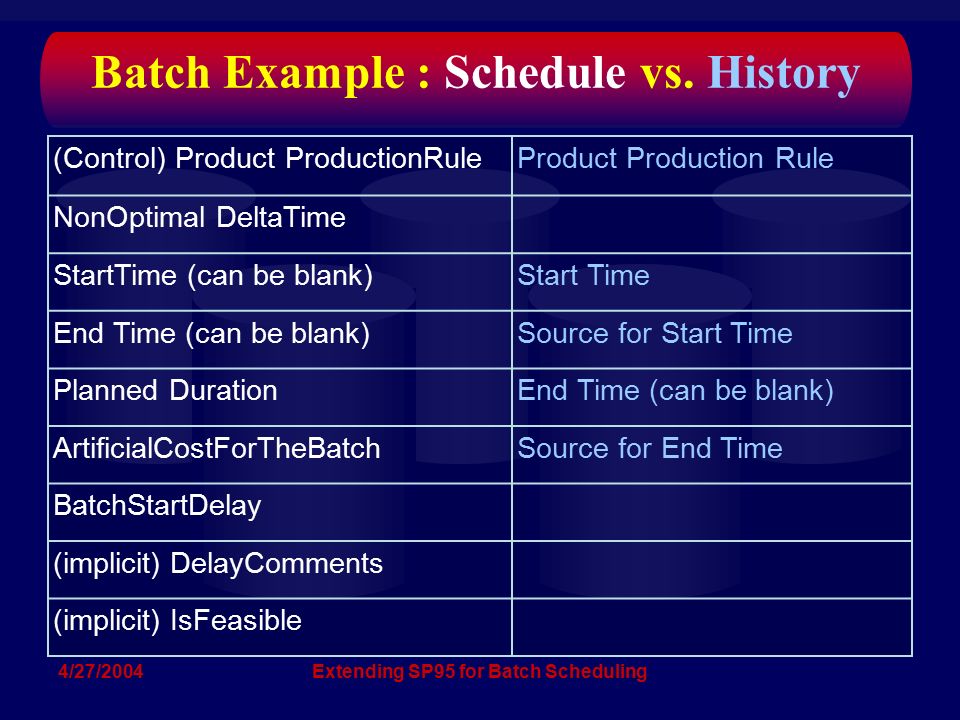 Batch Example : Schedule vs. History

| (Control) Product ProductionRule | Product Production Rule |
|---|---|
| NonOptimal DeltaTime | |
| StartTime (can be blank) | Start Time |
| End Time (can be blank) | Source for Start Time |
| Planned Duration | End Time (can be blank) |
| ArtificialCostForTheBatch | Source for End Time |
| BatchStartDelay | |
| (implicit) DelayComments | |
| (implicit) IsFeasible | |

4/27/2004

Extending SP95 for Batch Scheduling